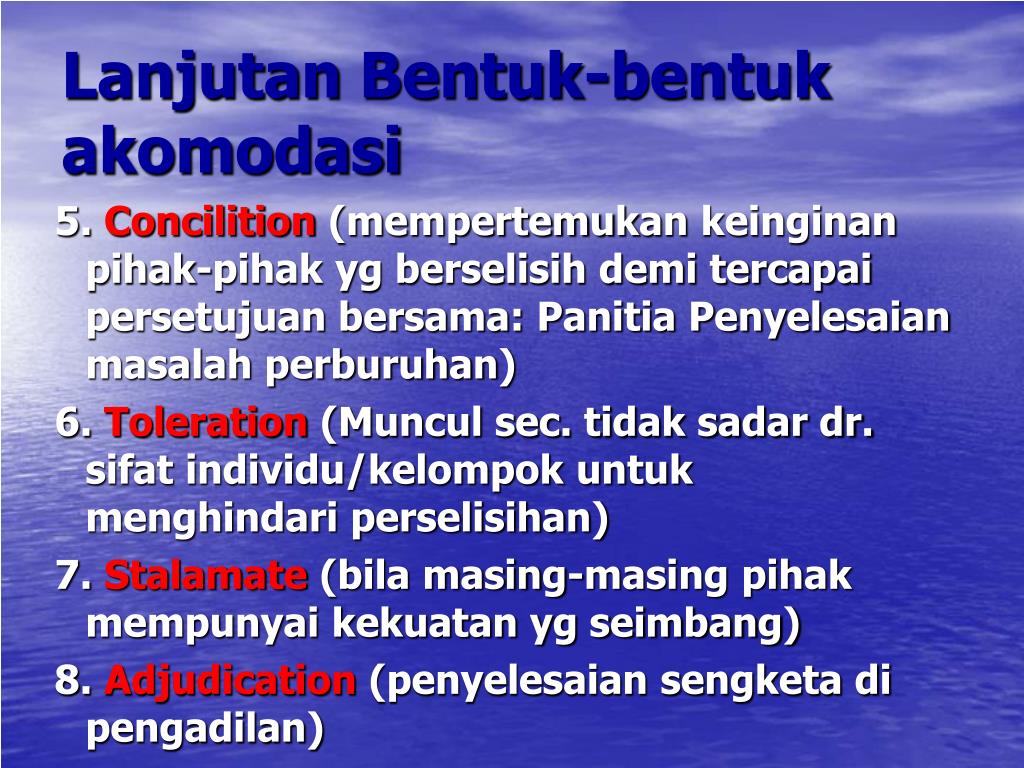 Lanjutan Bentuk-bentuk akomodasi

5. Concilition (mempertemukan keinginan pihak-pihak yg berselisih demi tercapai persetujuan bersama: Panitia Penyelesaian masalah perburuhan)

6. Toleration (Muncul sec. tidak sadar dr. sifat individu/kelompok untuk menghindari perselisihan)

7. Stalamate (bila masing-masing pihak mempunyai kekuatan yg seimbang)

8. Adjudication (penyelesaian sengketa di pengadilan)